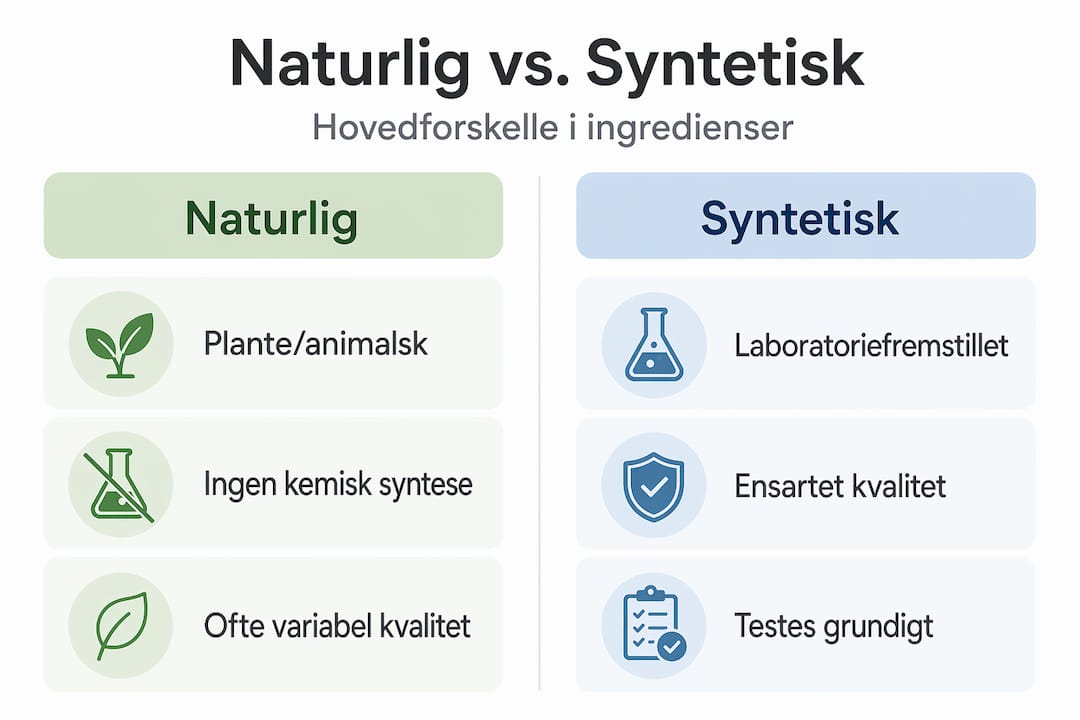 Naturlig vs. Syntetisk

Hovedforskelle i ingredienser

Naturlig

Plante/animalsk

Ingen kemisk syntese

Ofte variabel kvalitet

Syntetisk

Laboratoriefremstillet

Ensartet kvalitet

Testes grundigt